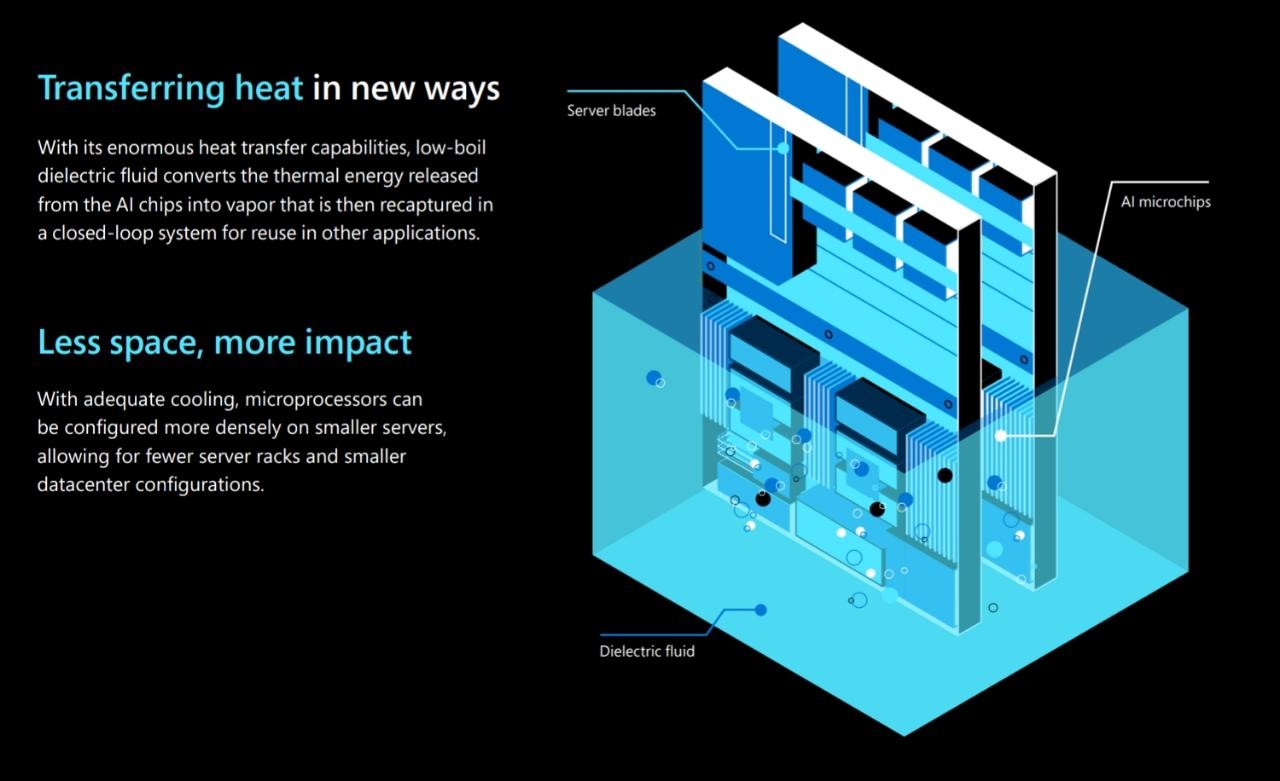 Transferring heat in new ways

With its enormous heat transfer capabilities, low-boil dielectric fluid converts the thermal energy released from the AI chips into vapor that is then recaptured in a closed-loop system for reuse in other applications.

Less space, more impact

With adequate cooling, microprocessors can be configured more densely on smaller servers, allowing for fewer server racks and smaller datacenter configurations.

Server blades

AI microchips

Dielectric fluid